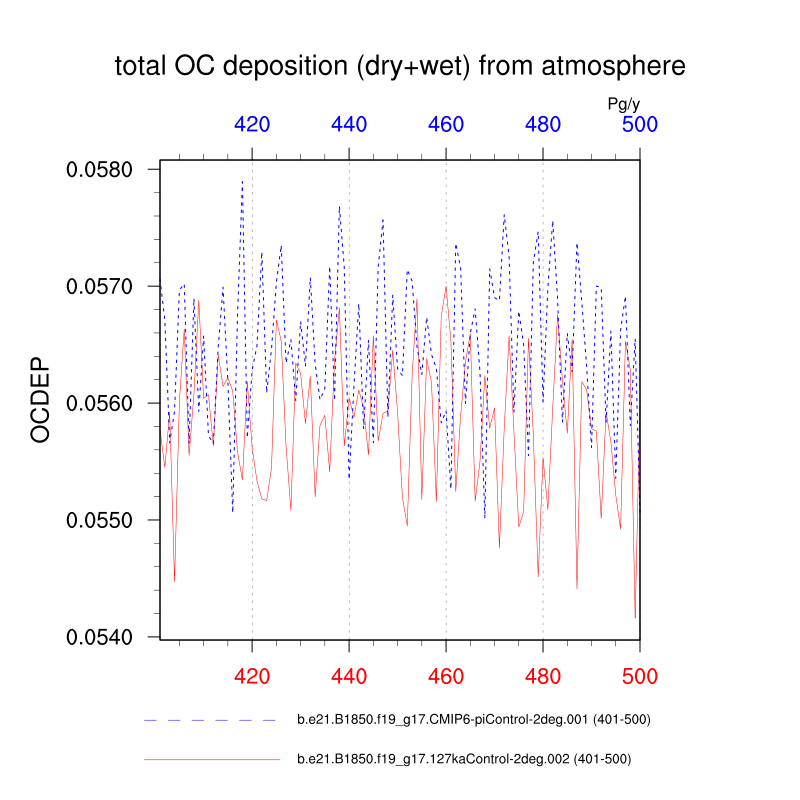 total OC deposition (dry+wet) from atmosphere

Pg/y

420 440 460 480 500

0.0580
0.0570
0.0560
0.0550
0.0540

OCDEP

420 440 460 480 500

b.e21.B1850.f19_g17.CMIP6-piControl-2deg.001 (401-500)

b.e21.B1850.f19_g17.127kaControl-2deg.002 (401-500)